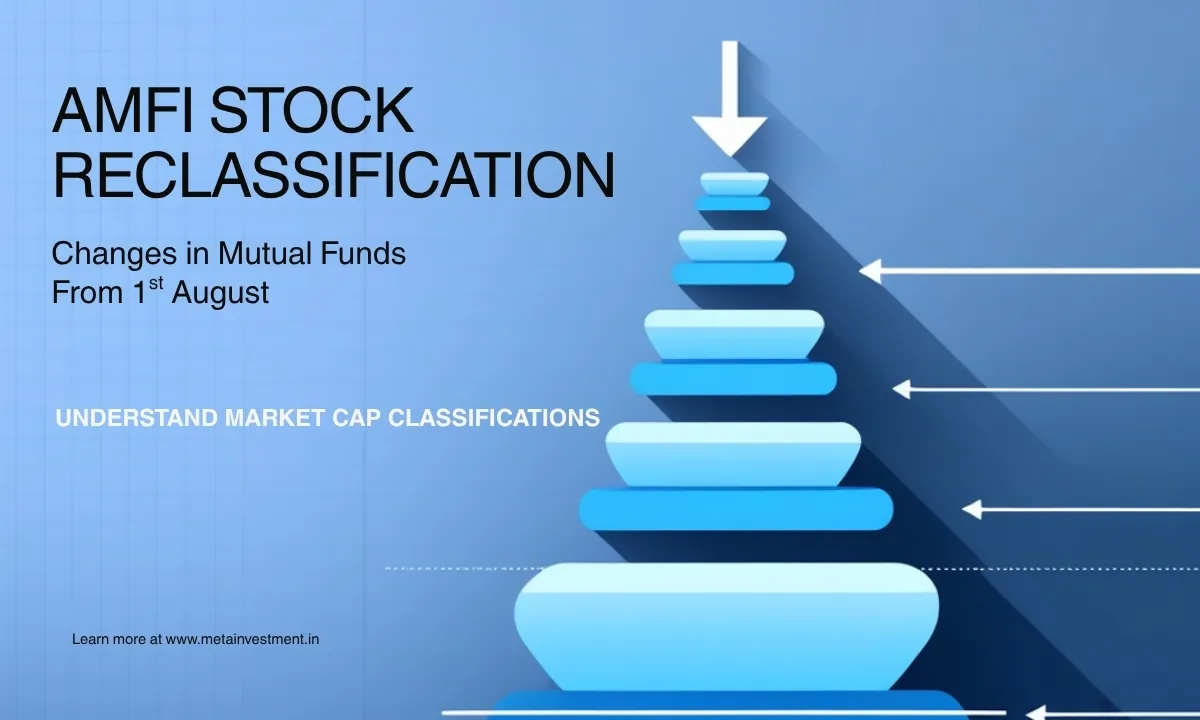 AMFI STOCK RECLASSIFICATION

Changes in Mutual Funds
From 1$^{st}$ August

UNDERSTAND MARKET CAP CLASSIFICATIONS

Learn more at www.metainvestment.in